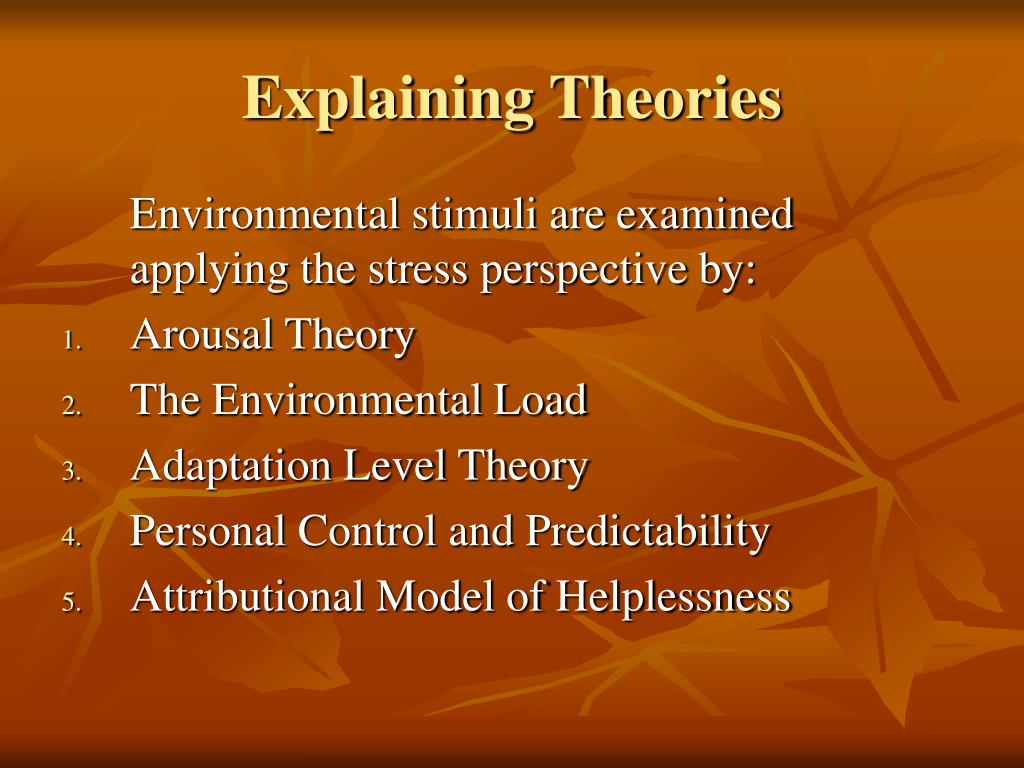 Explaining Theories

Environmental stimuli are examined applying the stress perspective by:

1. Arousal Theory
2. The Environmental Load
3. Adaptation Level Theory
4. Personal Control and Predictability
5. Attributional Model of Helplessness